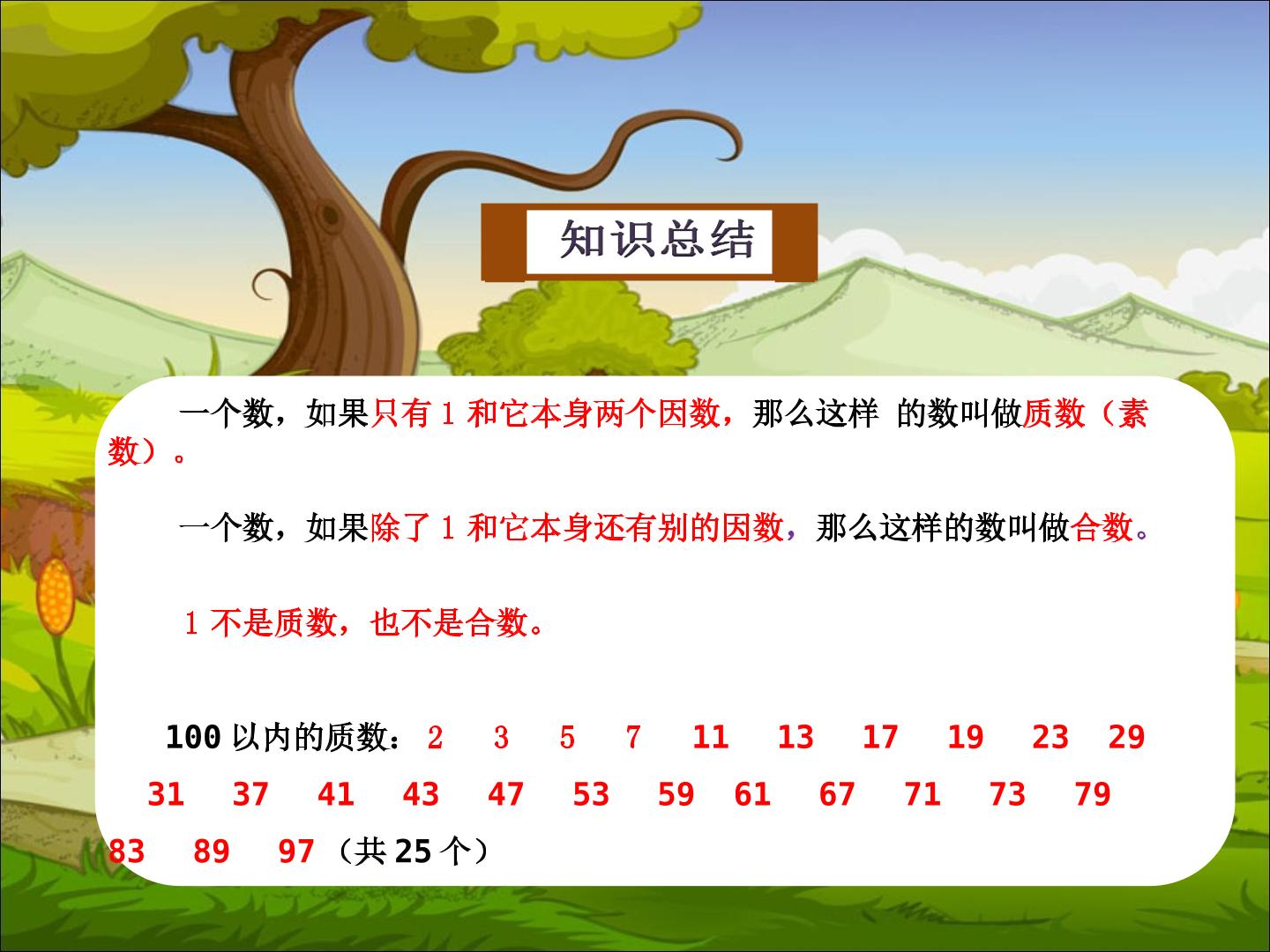 知识总结

一个数，如果只有1和它本身两个因数，那么这样 的数叫做质数（素数）。

一个数，如果除了1和它本身还有别的因数，那么这样的数叫做合数。

1不是质数，也不是合数。

100以内的质数：2 3 5 7 11 13 17 19 23 29 31 37 41 43 47 53 59 61 67 71 73 79 83 89 97（共25个）